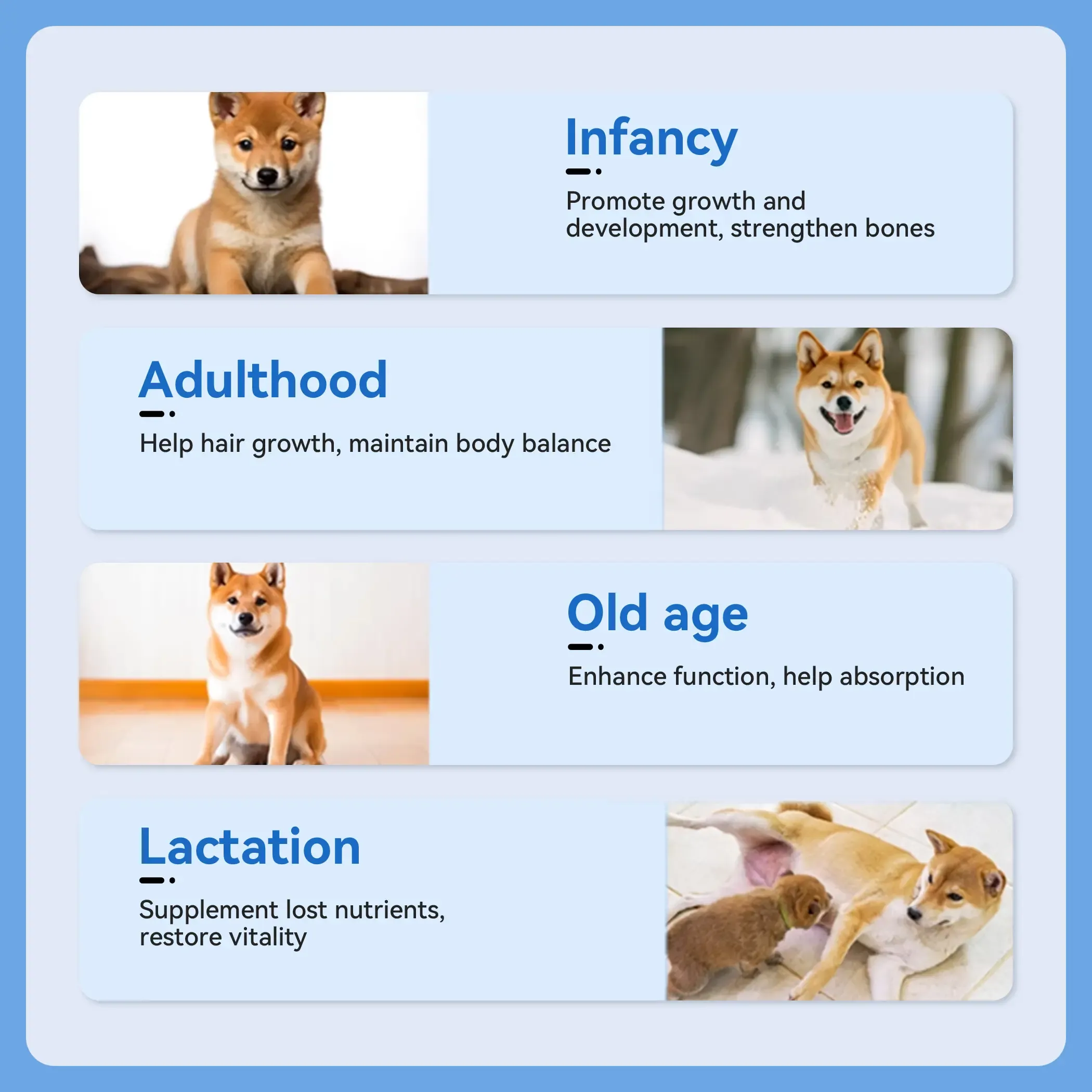 Infancy

Promote growth and development, strengthen bones

Adulthood

Help hair growth, maintain body balance

Old age

Enhance function, help absorption

Lactation

Supplement lost nutrients, restore vitality